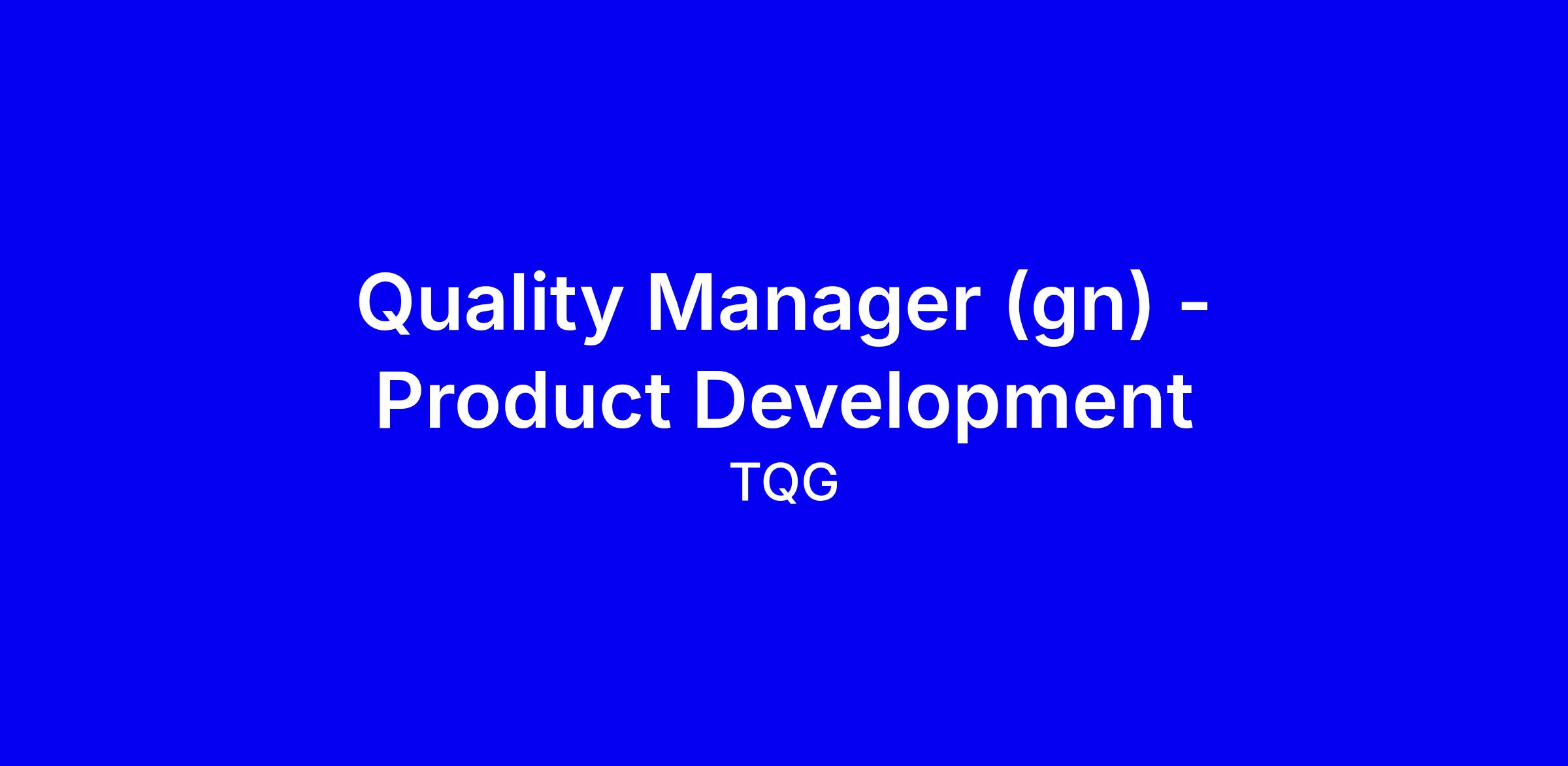 Quality Manager (gn) - Product Development

TQG